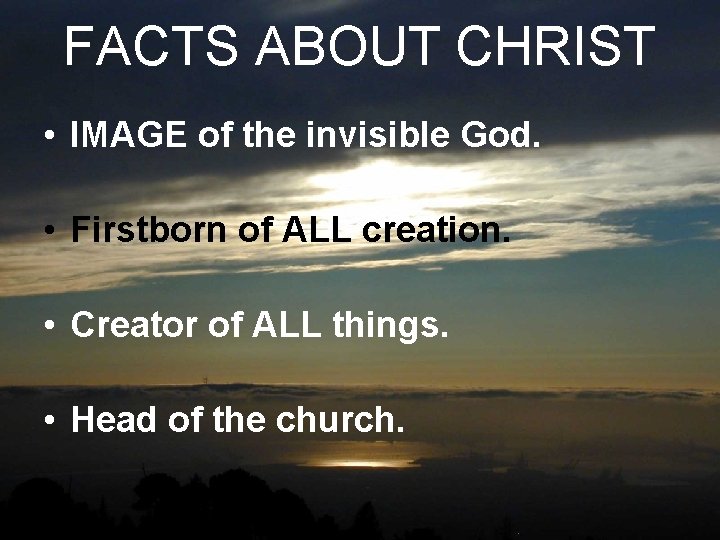 FACTS ABOUT CHRIST

• IMAGE of the invisible God.

• Firstborn of ALL creation.

• Creator of ALL things.

• Head of the church.